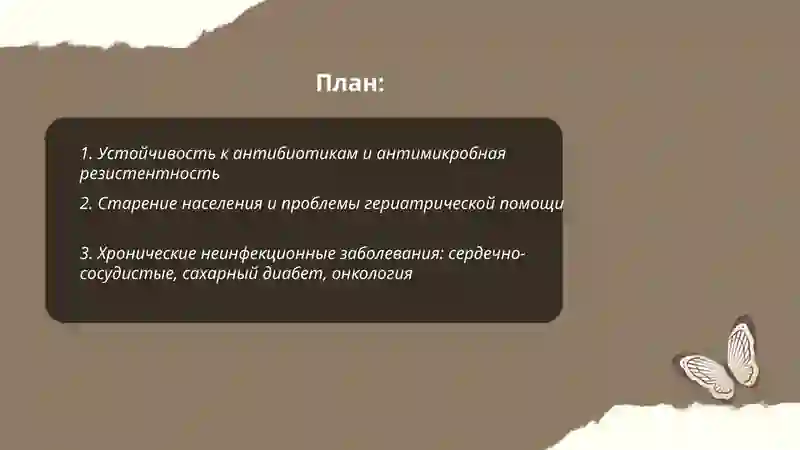 План:

1. Устойчивость к антибиотикам и антимикробная резистентность

2. Старение населения и проблемы гериатрической помощи

3. Хронические неинфекционные заболевания: сердечно-сосудистые, сахарный диабет, онкология